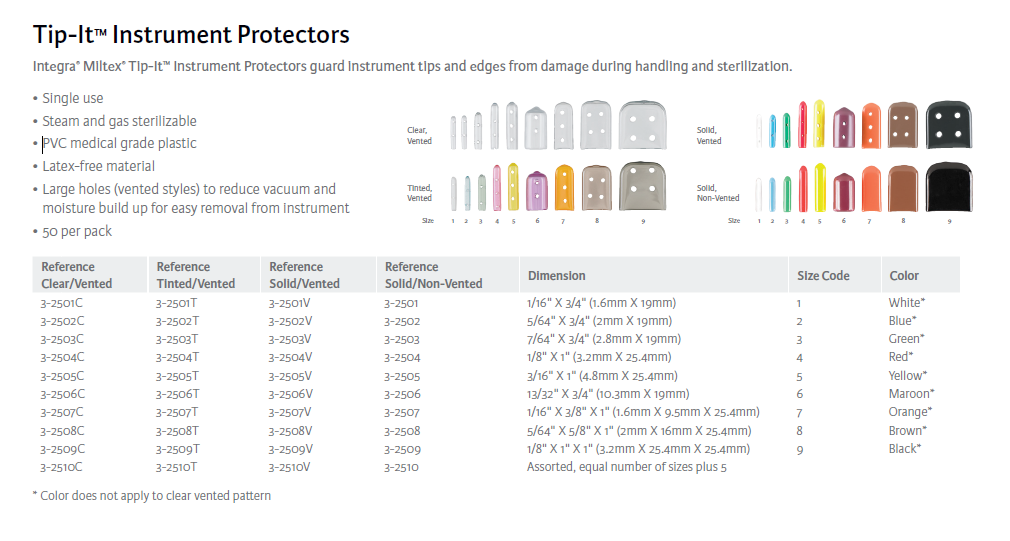 Tip-It™ Instrument Protectors

Integra® Miltex® Tip-It™ Instrument Protectors guard instrument tips and edges from damage during handling and sterilization.

• Single use
• Steam and gas sterilizable
• PVC medical grade plastic
• Latex-free material
• Large holes (vented styles) to reduce vacuum and moisture build up for easy removal from instrument
• 50 per pack

Clear, Vented
Tinted, Vented
Size 1 2 3 4 5 6 7 8 9

Solid, Vented
Solid, Non-Vented
Size 1 2 3 4 5 6 7 8 9

| Reference Clear/Vented | Reference Tinted/Vented | Reference Solid/Vented | Reference Solid/Non-Vented | Dimension | Size Code | Color |
|---|---|---|---|---|---|---|
| 3-2501C | 3-2501T | 3-2501V | 3-2501 | 1/16" X 3/4" (1.6mm X 19mm) | 1 | White* |
| 3-2502C | 3-2502T | 3-2502V | 3-2502 | 5/64" X 3/4" (2mm X 19mm) | 2 | Blue* |
| 3-2503C | 3-2503T | 3-2503V | 3-2503 | 7/64" X 3/4" (2.8mm X 19mm) | 3 | Green* |
| 3-2504C | 3-2504T | 3-2504V | 3-2504 | 1/8" X 1" (3.2mm X 25.4mm) | 4 | Red* |
| 3-2505C | 3-2505T | 3-2505V | 3-2505 | 3/16" X 1" (4.8mm X 25.4mm) | 5 | Yellow* |
| 3-2506C | 3-2506T | 3-2506V | 3-2506 | 13/32" X 3/4" (10.3mm X 19mm) | 6 | Maroon* |
| 3-2507C | 3-2507T | 3-2507V | 3-2507 | 1/16" X 3/8" X 1" (1.6mm X 9.5mm X 25.4mm) | 7 | Orange* |
| 3-2508C | 3-2508T | 3-2508V | 3-2508 | 5/64" X 5/8" X 1" (2mm X 16mm X 25.4mm) | 8 | Brown* |
| 3-2509C | 3-2509T | 3-2509V | 3-2509 | 1/8" X 1" X 1" (3.2mm X 25.4mm X 25.4mm) | 9 | Black* |
| 3-2510C | 3-2510T | 3-2510V | 3-2510 | Assorted, equal number of sizes plus 5 | | |

* Color does not apply to clear vented pattern